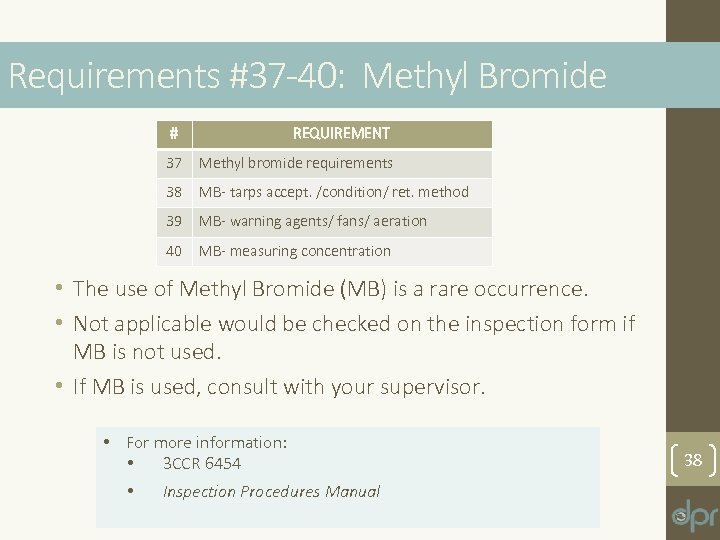 Requirements #37-40: Methyl Bromide

| # | REQUIREMENT |
|---|---|
| 37 | Methyl bromide requirements |
| 38 | MB- tarps accept. /condition/ ret. method |
| 39 | MB- warning agents/ fans/ aeration |
| 40 | MB- measuring concentration |

• The use of Methyl Bromide (MB) is a rare occurrence.
• Not applicable would be checked on the inspection form if MB is not used.
• If MB is used, consult with your supervisor.

• For more information:
• 3CCR 6454
• Inspection Procedures Manual

38

dpr